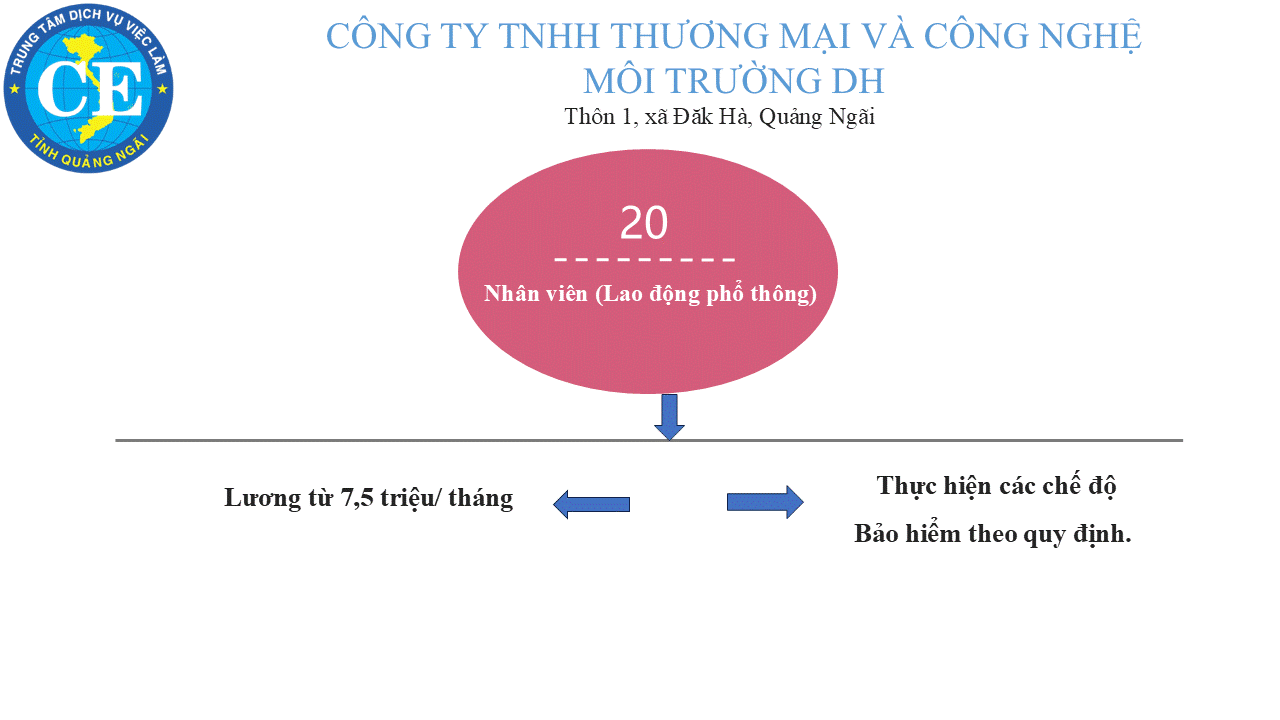 TRUNG TÂM DỊCH VỤ VIỆC LÀM
CE
TỈNH QUẢNG NGÃI

CÔNG TY TNHH THƯƠNG MẠI VÀ CÔNG NGHỆ MÔI TRƯỜNG DH
Thôn 1, xã Đăk Hà, Quảng Ngãi

20
Nhân viên (Lao động phổ thông)

Lương từ 7,5 triệu/ tháng

Thực hiện các chế độ
Bảo hiểm theo quy định.